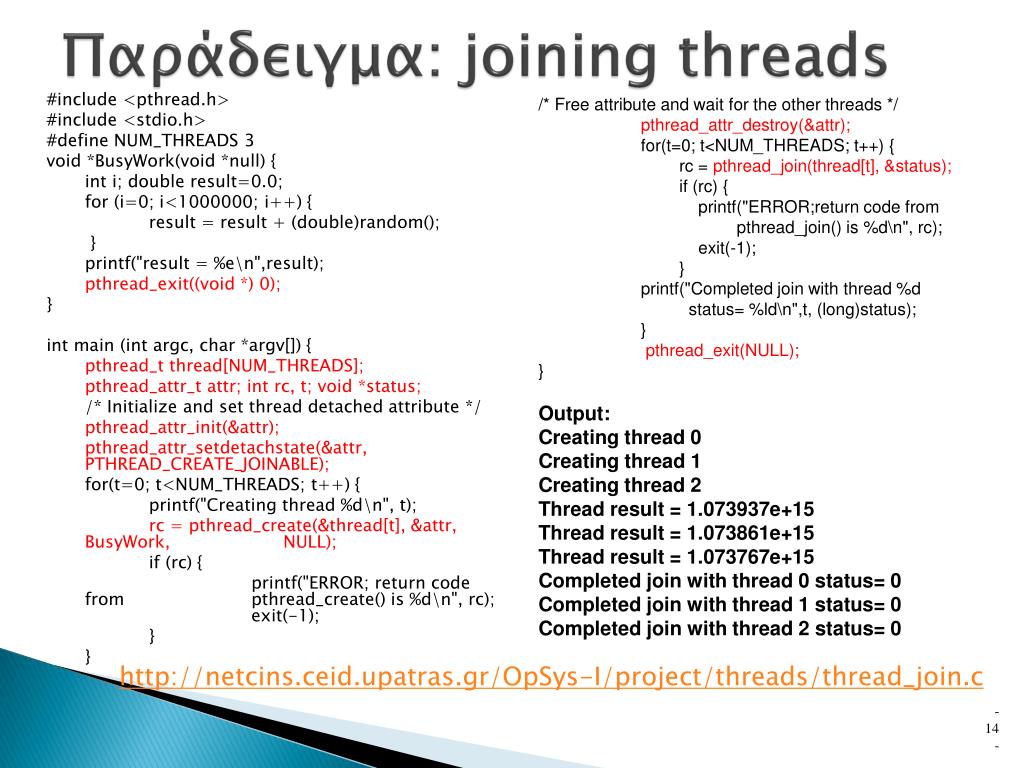 Παράδειγμα: joining threads

#include <pthread.h>
#include <stdio.h>
#define NUM_THREADS 3
void *BusyWork(void *null) {
int i; double result=0.0;
for (i=0; i<1000000; i++) {
result = result + (double)random();
}
printf("result = %e\n",result);
pthread_exit((void *) 0);
}

int main (int argc, char *argv[]) {
pthread_t thread[NUM_THREADS];
pthread_attr_t attr; int rc, t; void *status;
/* Initialize and set thread detached attribute */
pthread_attr_init(&attr);
pthread_attr_setdetachstate(&attr, PTHREAD_CREATE_JOINABLE);
for(t=0; t<NUM_THREADS; t++) {
printf("Creating thread %d\n", t);
rc = pthread_create(&thread[t], &attr, BusyWork, NULL);
if (rc) {
printf("ERROR; return code from pthread_create() is %d\n", rc);
exit(-1);
}
}

/* Free attribute and wait for the other threads */
pthread_attr_destroy(&attr);
for(t=0; t<NUM_THREADS; t++) {
rc = pthread_join(thread[t], &status);
if (rc) {
printf("ERROR;return code from pthread_join() is %d\n", rc);
exit(-1);
}
printf("Completed join with thread %d status= %ld\n",t, (long)status);
}
pthread_exit(NULL);
}

Output:
Creating thread 0
Creating thread 1
Creating thread 2
Thread result = 1.073937e+15
Thread result = 1.073861e+15
Thread result = 1.073767e+15
Completed join with thread 0 status= 0
Completed join with thread 1 status= 0
Completed join with thread 2 status= 0

http://netcins.ceid.upatras.gr/OpSys-I/project/threads/thread_join.c

- 14 -